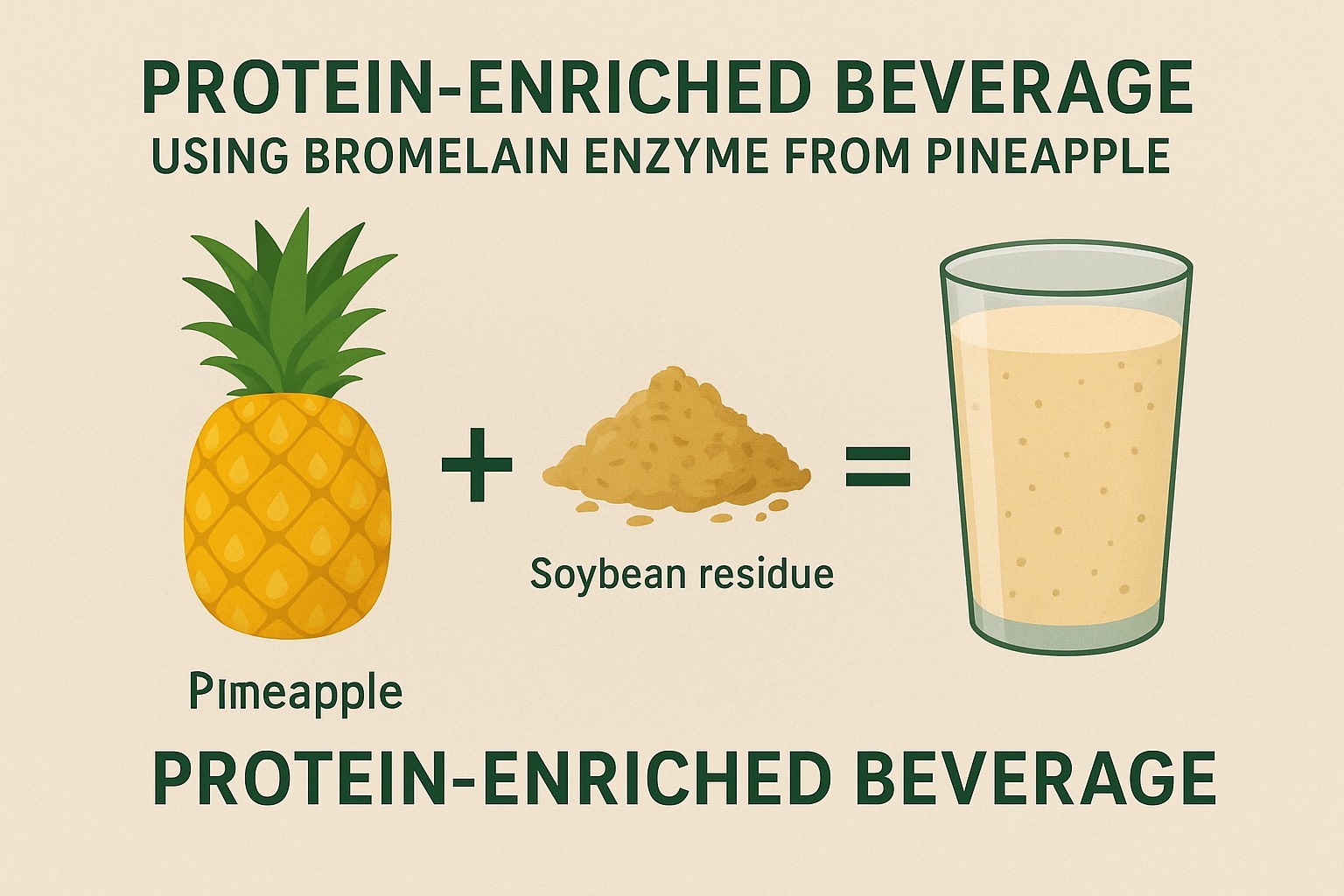 PROTEIN-ENRICHED BEVERAGE
USING BROMELAIN ENZYME FROM PINEAPPLE

+

=

Soybean residue

Pimeapple

PROTEIN-ENRICHED BEVERAGE